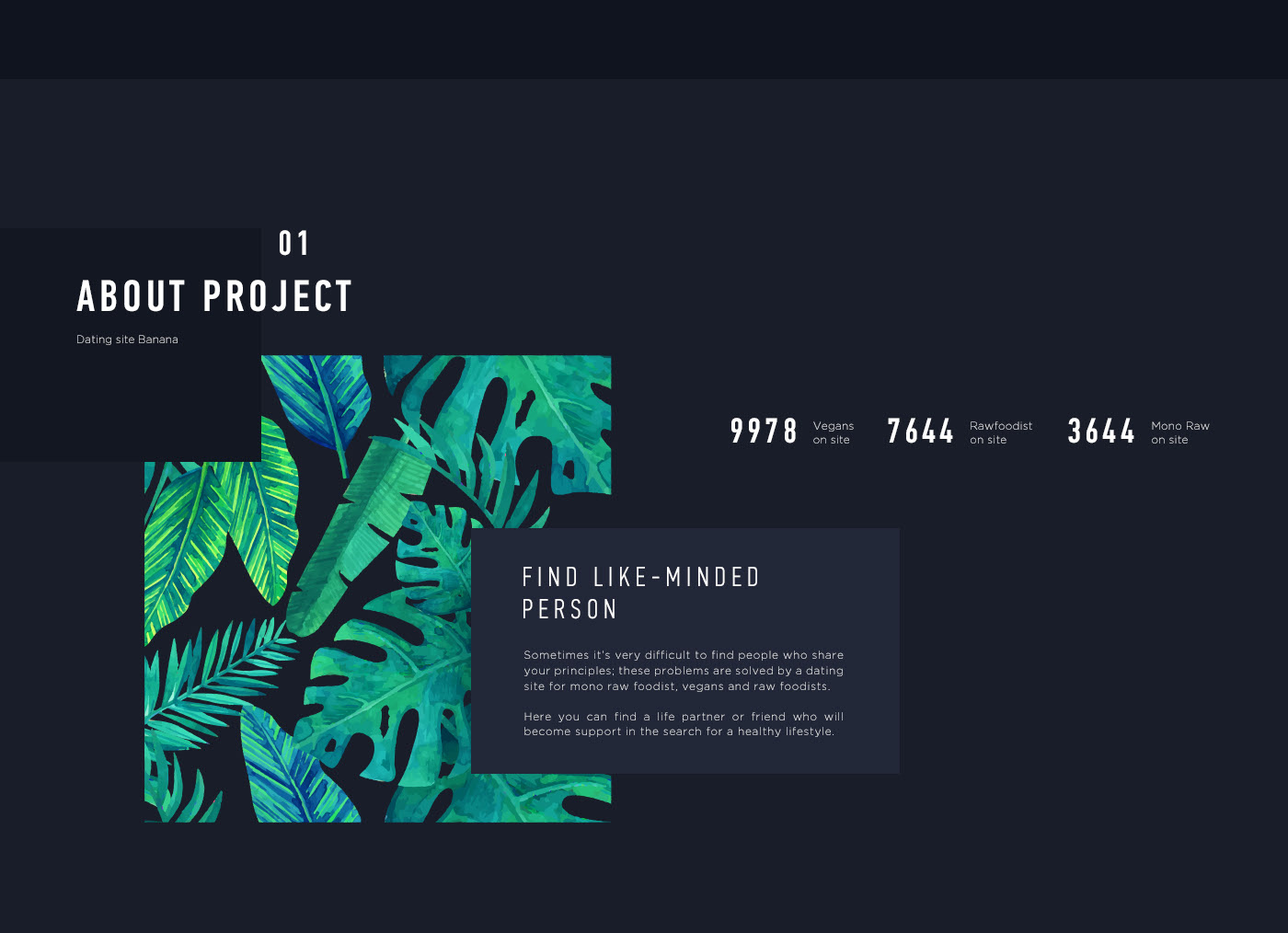 01
ABOUT PROJECT

Dating site Banana

9978 Vegans on site

7644 Rawfoodist on site

3644 Mono Raw on site

FIND LIKE-MINDED PERSON

Sometimes it's very difficult to find people who share your principles; these problems are solved by a dating site for mono raw foodist, vegans and raw foodists.

Here you can find a life partner or friend who will become support in the search for a healthy lifestyle.